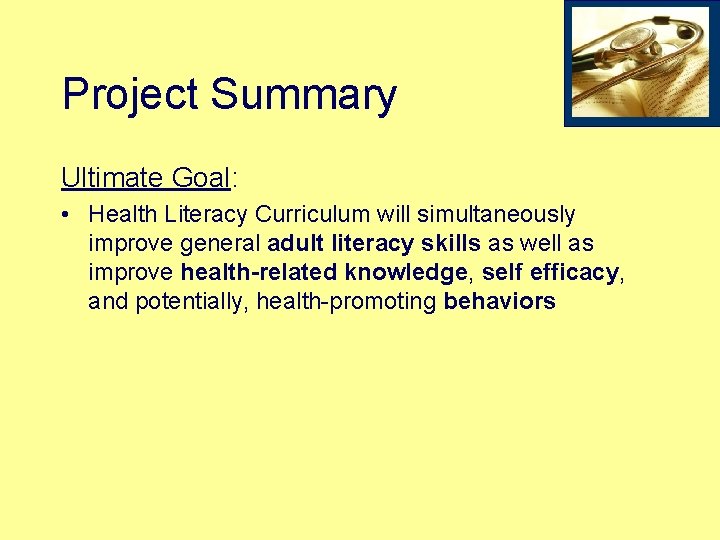 Project Summary

Ultimate Goal:

• Health Literacy Curriculum will simultaneously improve general adult literacy skills as well as improve health-related knowledge, self efficacy, and potentially, health-promoting behaviors